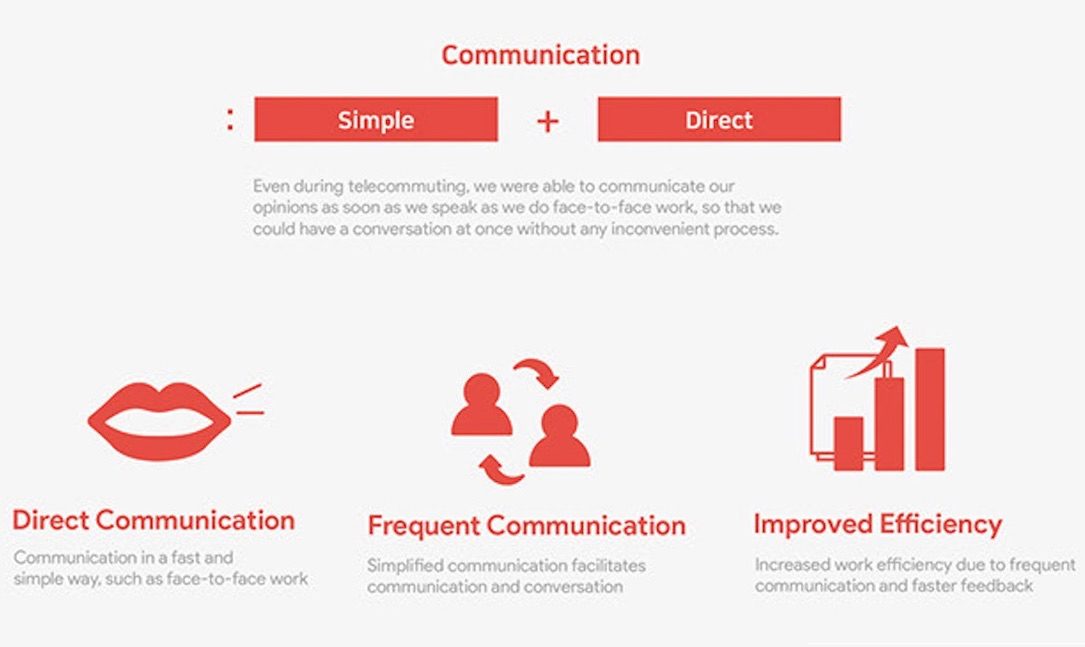 Communication

: Simple + Direct

Even during telecommuting, we were able to communicate our opinions as soon as we speak as we do face-to-face work, so that we could have a conversation at once without any inconvenient process.

Direct Communication

Communication in a fast and simple way, such as face-to-face work

Frequent Communication

Simplified communication facilitates communication and conversation

Improved Efficiency

Increased work efficiency due to frequent communication and faster feedback